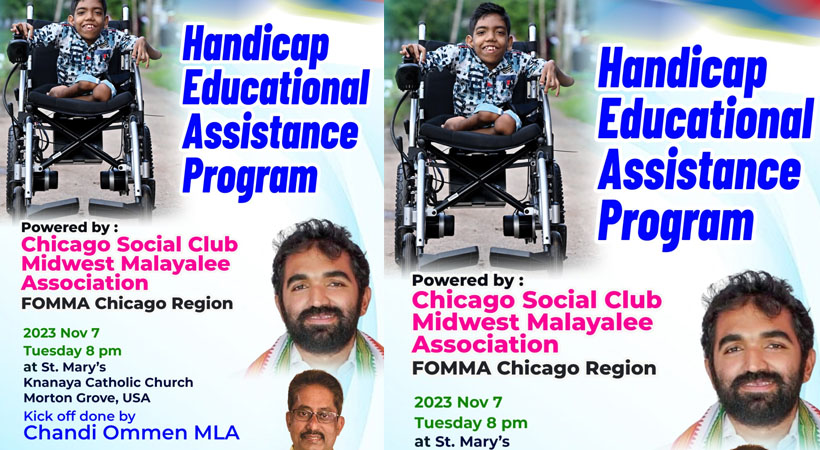 Handicap Educational Assistance Program

Powered by :
Chicago Social Club
Midwest Malayalee Association
FOMMA Chicago Region

2023 Nov 7
Tuesday 8 pm
at St. Mary's
Knanaya Catholic Church
Morton Grove, USA

Kick off done by
Chandi Ommen MLA

Handicap Educational Assistance Program

Powered by :
Chicago Social Club
Midwest Malayalee Association
FOMMA Chicago Region

2023 Nov 7
Tuesday 8 pm
at St. Mary's